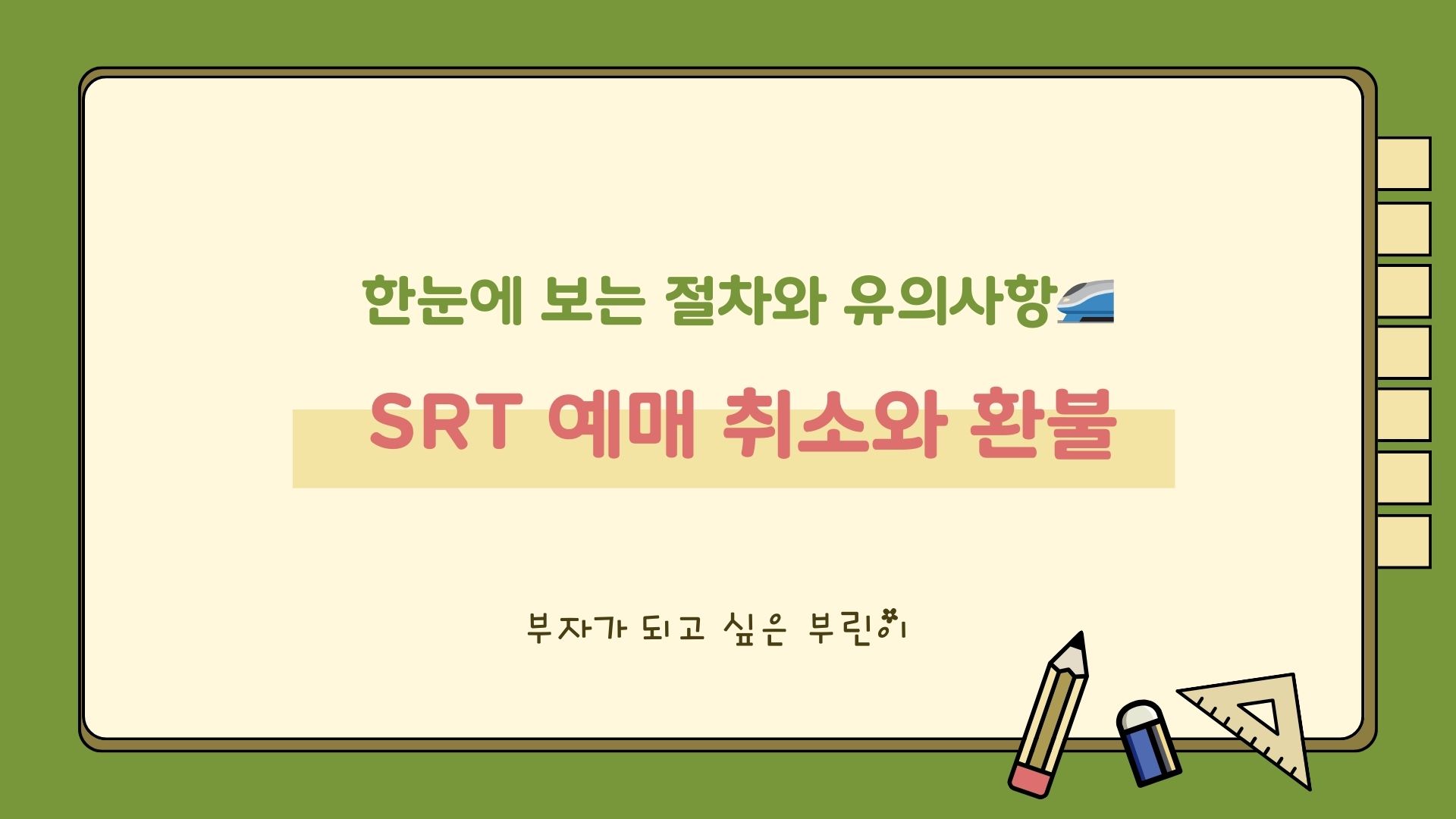 한눈에 보는 절차와 유의사항🚄

SRT 예매 취소와 환불

부자가 되고 싶은 부린이